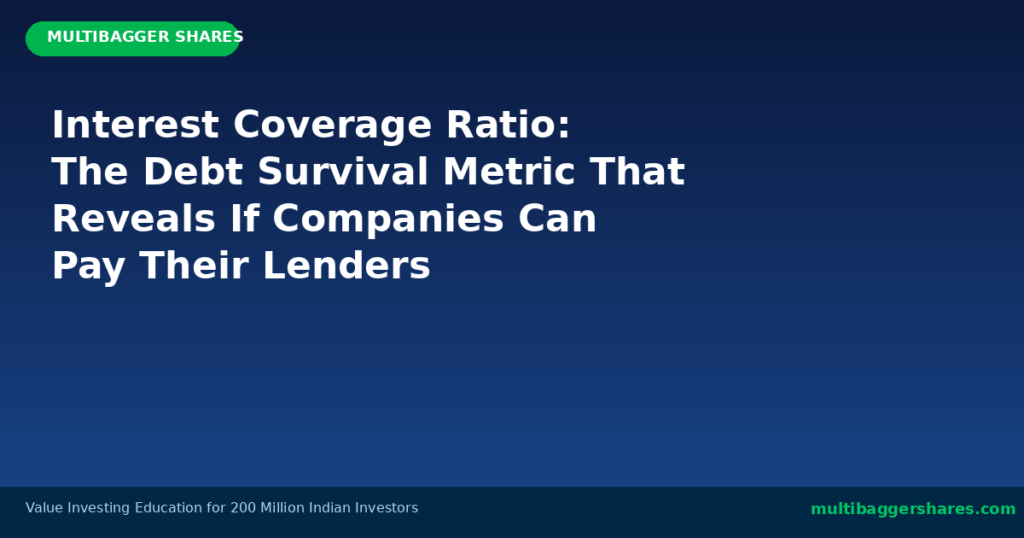 MULTIBAGGER SHARES

Interest Coverage Ratio: The Debt Survival Metric That Reveals If Companies Can Pay Their Lenders

Value Investing Education for 200 Million Indian Investors

multibaggershares.com